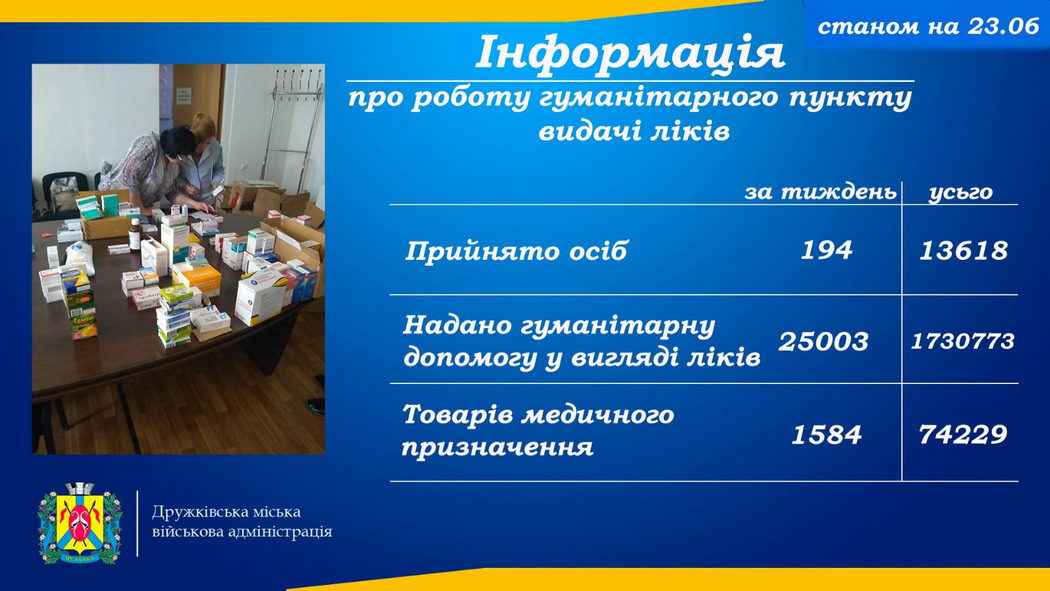 станом на 23.06

Інформація

про роботу гуманітарного пункту видачі ліків

| | за тиждень | усього |
|---|---|---|
| Прийнято осіб | 194 | 13618 |
| Надано гуманітарну допомогу у вигляді ліків | 25003 | 1730773 |
| Товарів медичного призначення | 1584 | 74229 |

Дружківська міська військова адміністрація